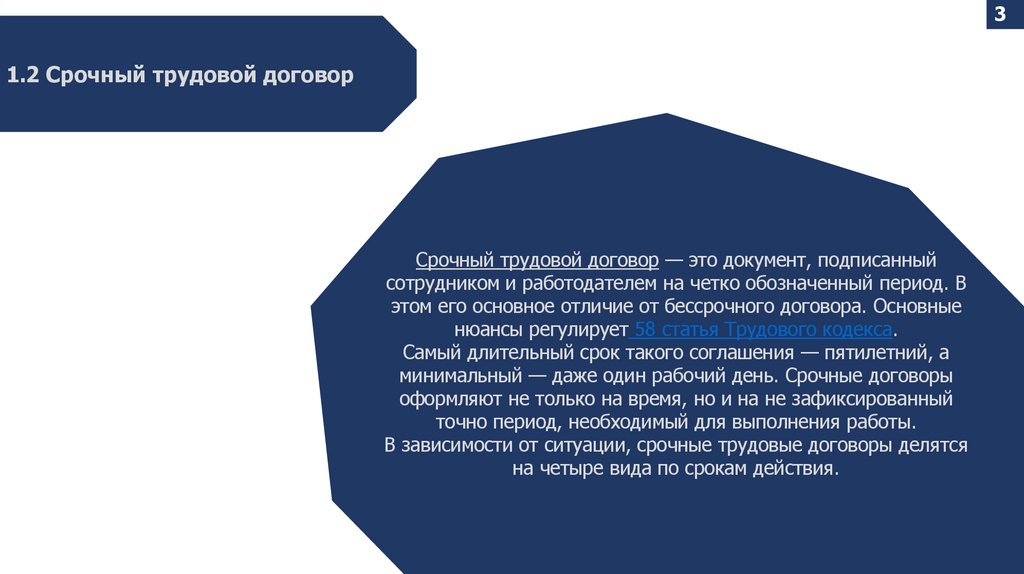 3

1.2 Срочный трудовой договор

Срочный трудовой договор — это документ, подписанный сотрудником и работодателем на четко обозначенный период. В этом его основное отличие от бессрочного договора. Основные нюансы регулирует 58 статья Трудового кодекса.
Самый длительный срок такого соглашения — пятилетний, а минимальный — даже один рабочий день. Срочные договоры оформляют не только на время, но и на не зафиксированный точно период, необходимый для выполнения работы.
В зависимости от ситуации, срочные трудовые договоры делятся на четыре вида по срокам действия.